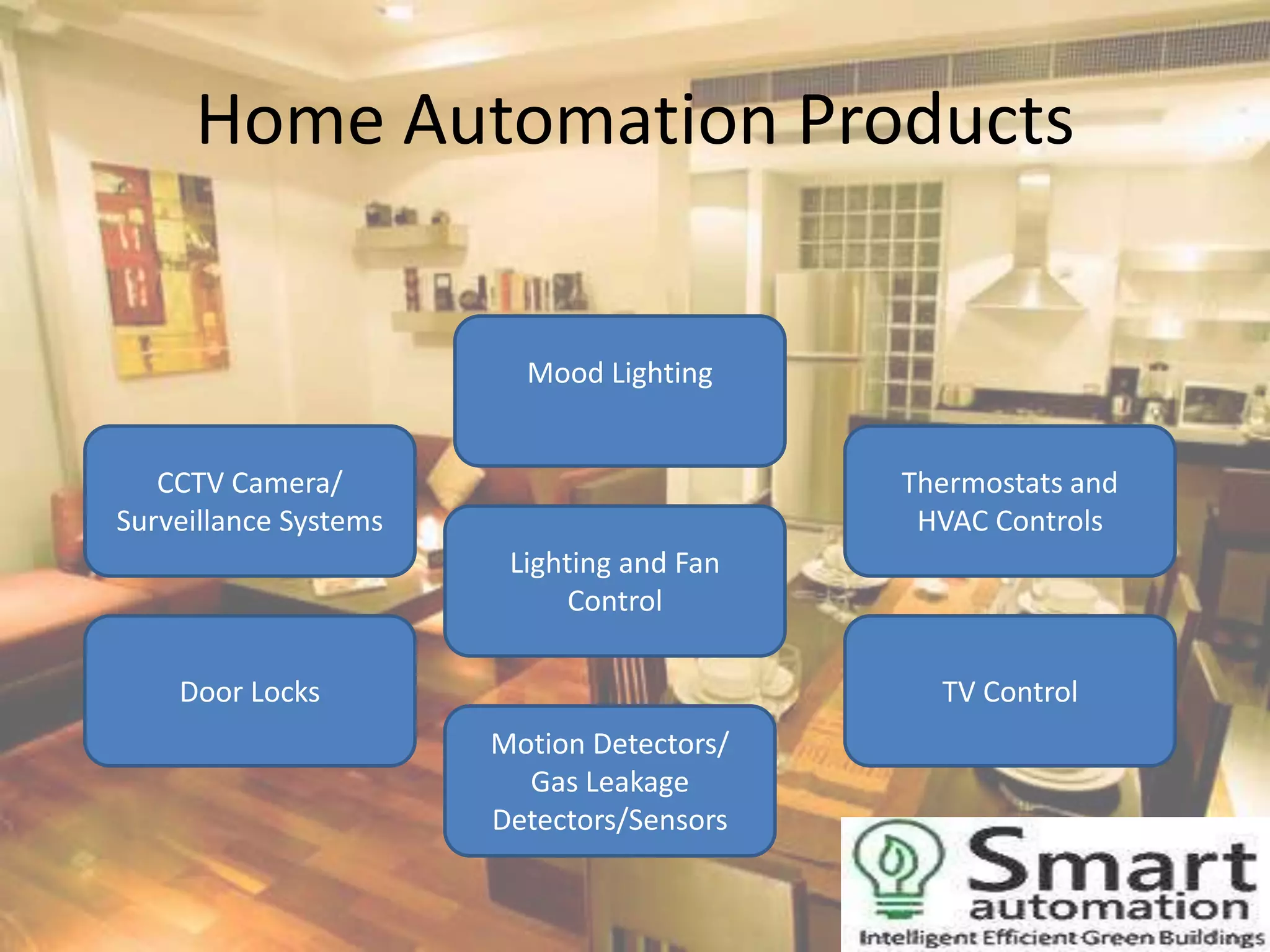 Home Automation Products

Mood Lighting

CCTV Camera/ Surveillance Systems

Thermostats and HVAC Controls

Lighting and Fan Control

Door Locks

TV Control

Motion Detectors/ Gas Leakage Detectors/Sensors

Smart automation
Intelligent Efficient Green Buildings